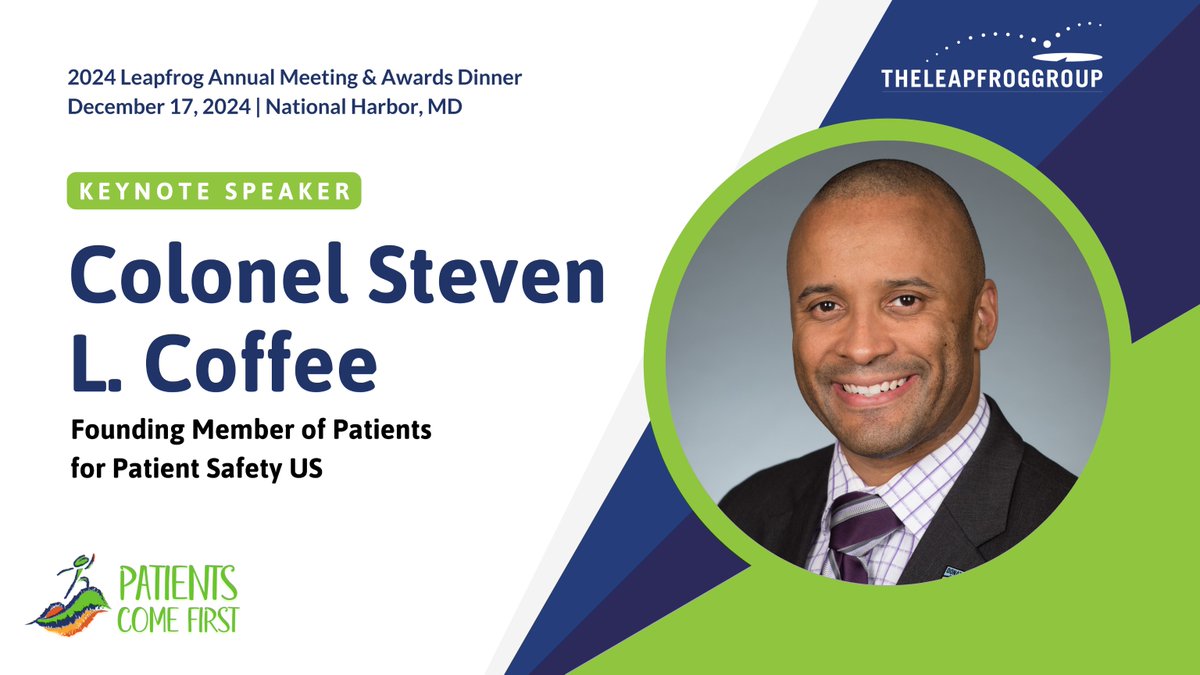 2024 Leapfrog Annual Meeting & Awards Dinner
December 17, 2024 | National Harbor, MD

THELEAPFROGGROUP

KEYNOTE SPEAKER

Colonel Steven L. Coffee

Founding Member of Patients for Patient Safety US

PATIENTS COME FIRST